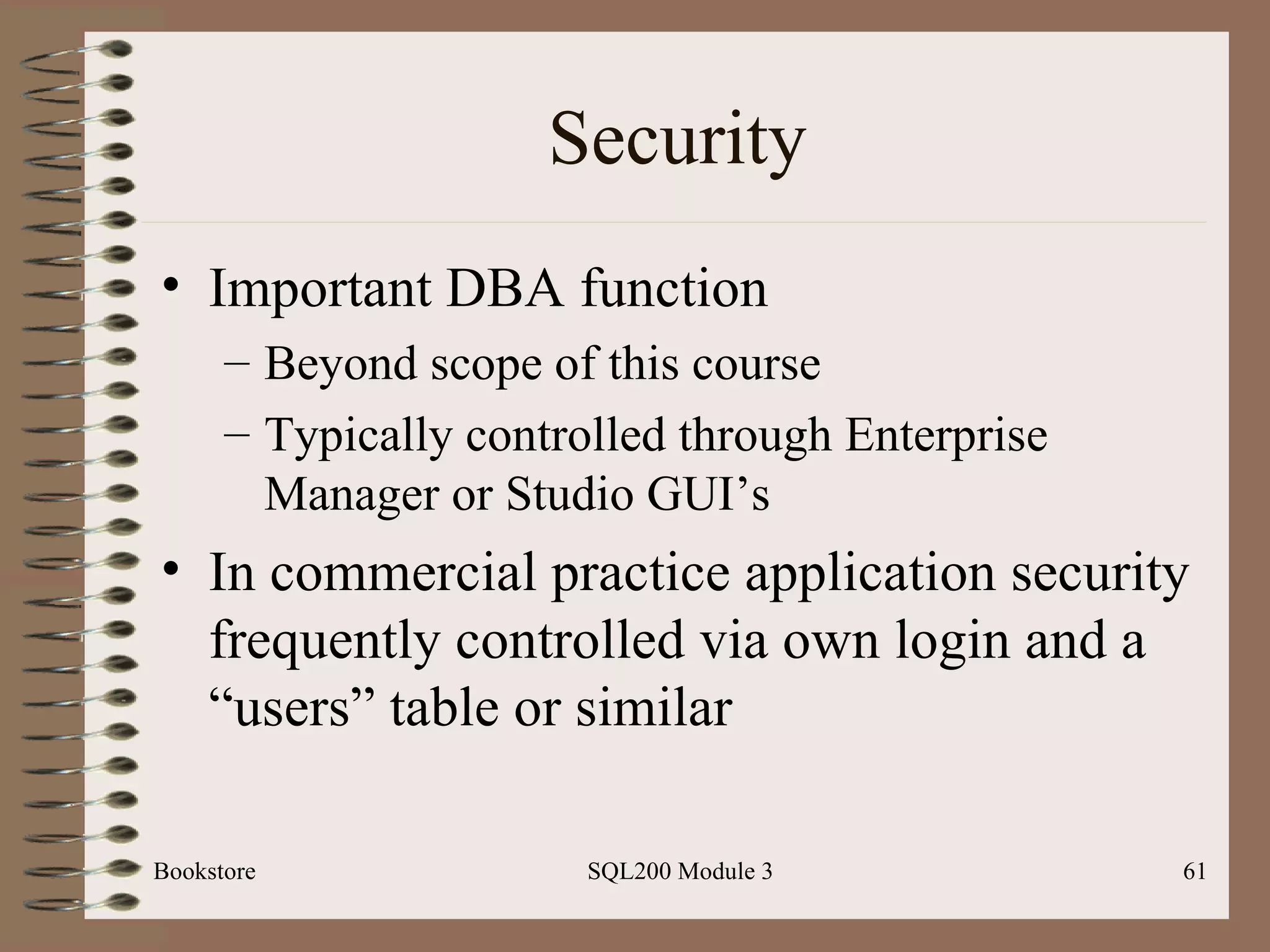 Security

• Important DBA function
  – Beyond scope of this course
  – Typically controlled through Enterprise Manager or Studio GUI’s
• In commercial practice application security frequently controlled via own login and a “users” table or similar

Bookstore
SQL200 Module 3
61